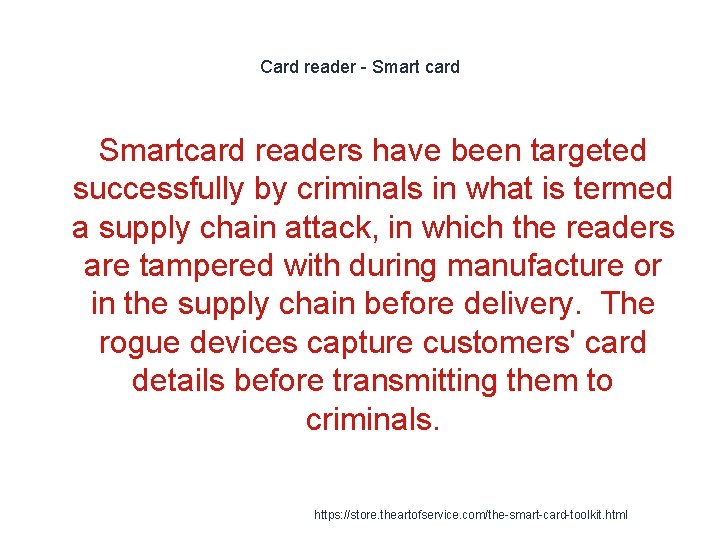 Card reader - Smart card

Smartcard readers have been targeted successfully by criminals in what is termed a supply chain attack, in which the readers are tampered with during manufacture or in the supply chain before delivery.  The rogue devices capture customers' card details before transmitting them to criminals.

https://store.theartofservice.com/the-smart-card-toolkit.html